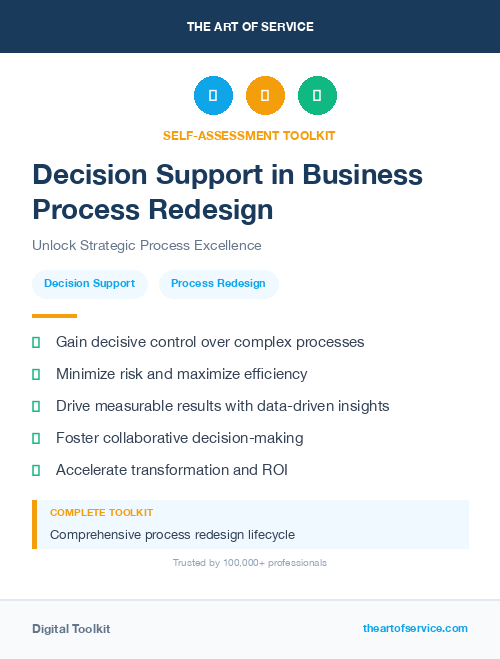 THE ART OF SERVICE

SELF-ASSESSMENT TOOLKIT

Decision Support in Business Process Redesign

Unlock Strategic Process Excellence

Decision Support

Process Redesign

Gain decisive control over complex processes

Minimize risk and maximize efficiency

Drive measurable results with data-driven insights

Foster collaborative decision-making

Accelerate transformation and ROI

COMPLETE TOOLKIT

Comprehensive process redesign lifecycle

Trusted by 100,000+ professionals

Digital Toolkit

theartofservice.com